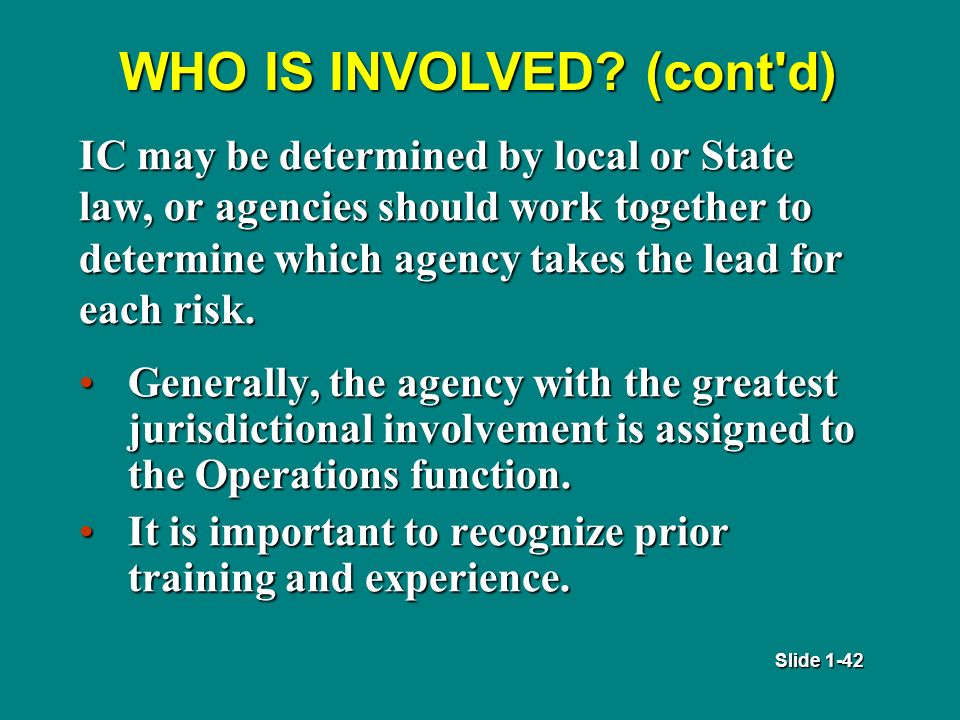 WHO IS INVOLVED? (cont'd)

IC may be determined by local or State law, or agencies should work together to determine which agency takes the lead for each risk.

• Generally, the agency with the greatest jurisdictional involvement is assigned to the Operations function.
• It is important to recognize prior training and experience.

Slide 1-42